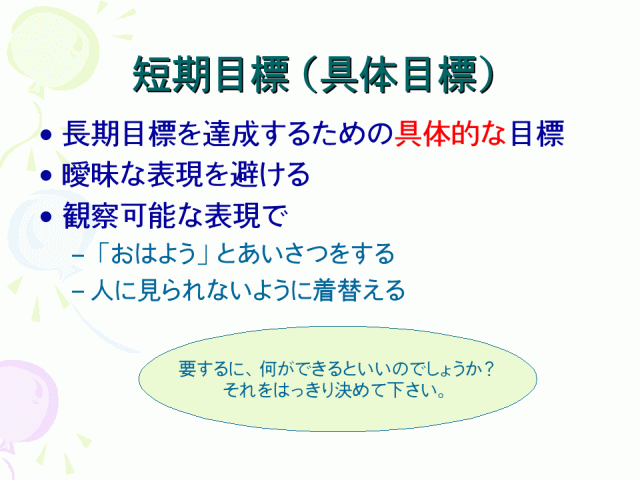 短期目標（具体目標）

• 長期目標を達成するための具体的な目標
• 曖昧な表現を避ける
• 観察可能な表現で
  – 「おはよう」とあいさつをする
  – 人に見られないように着替える

要するに、何ができるといいのでしょうか？
それをはっきり決めて下さい。